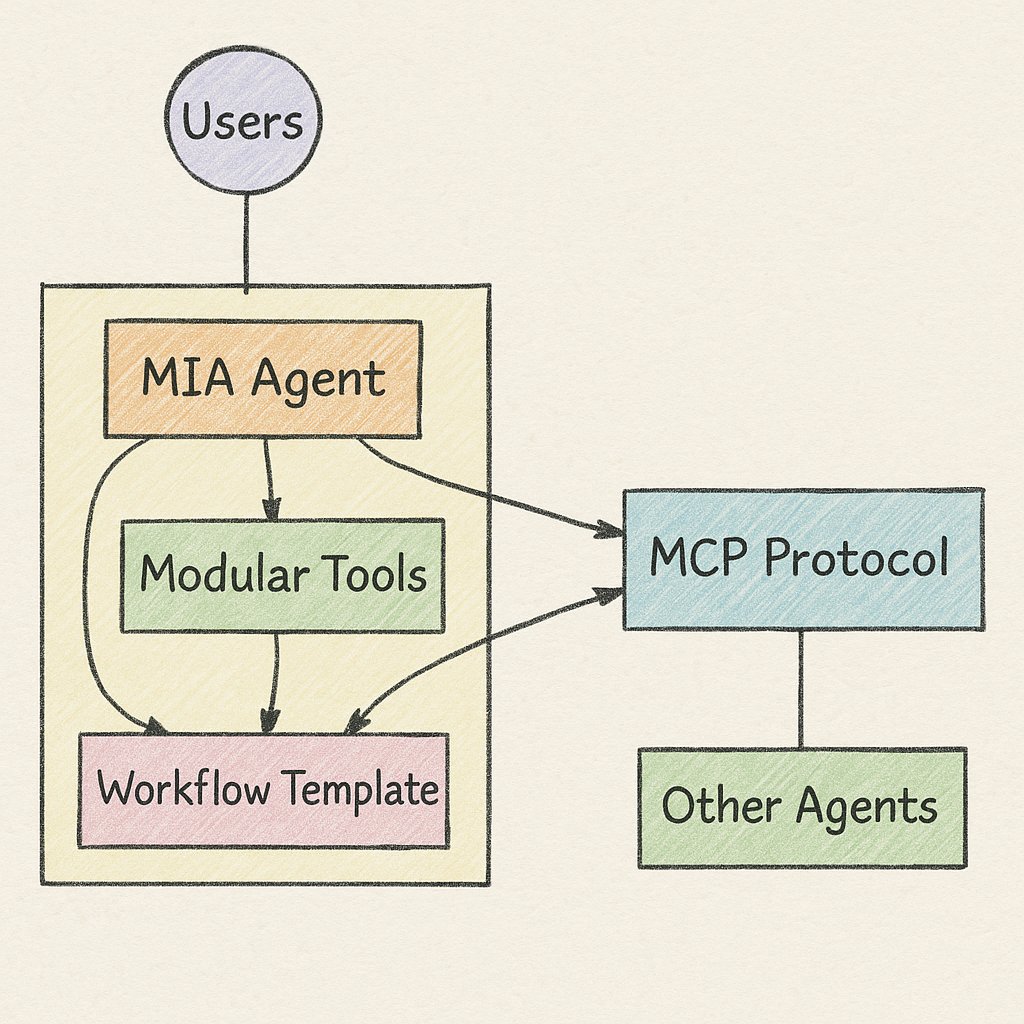 Users

MIA Agent

Modular Tools

Workflow Template

MCP Protocol

Other Agents